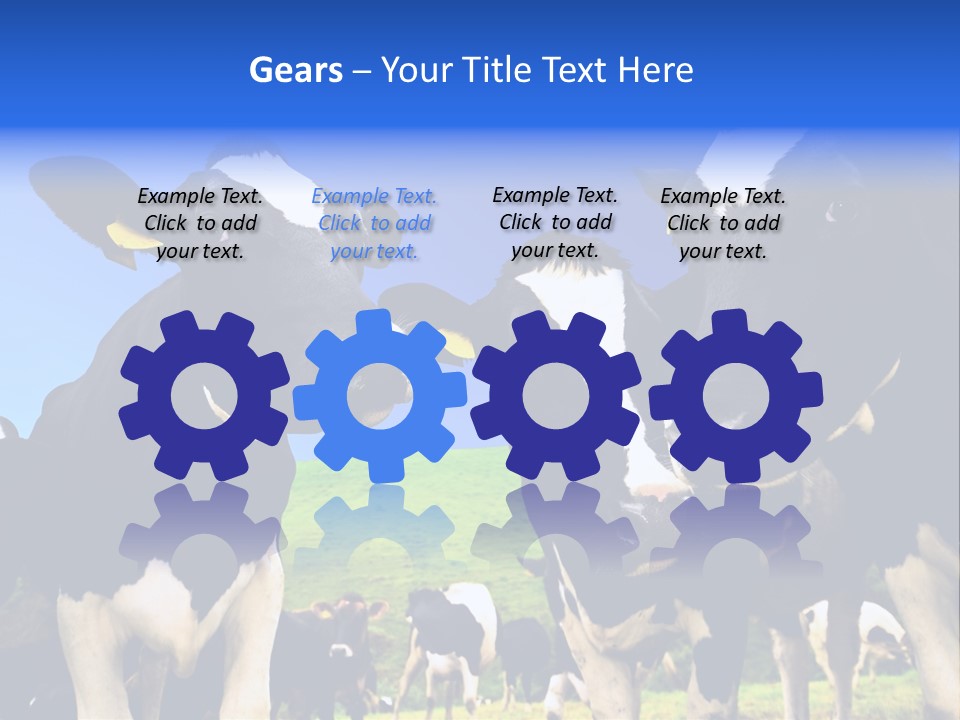 Gears – Your Title Text Here

Example Text. Click to add your text.

Example Text. Click to add your text.

Example Text. Click to add your text.

Example Text. Click to add your text.